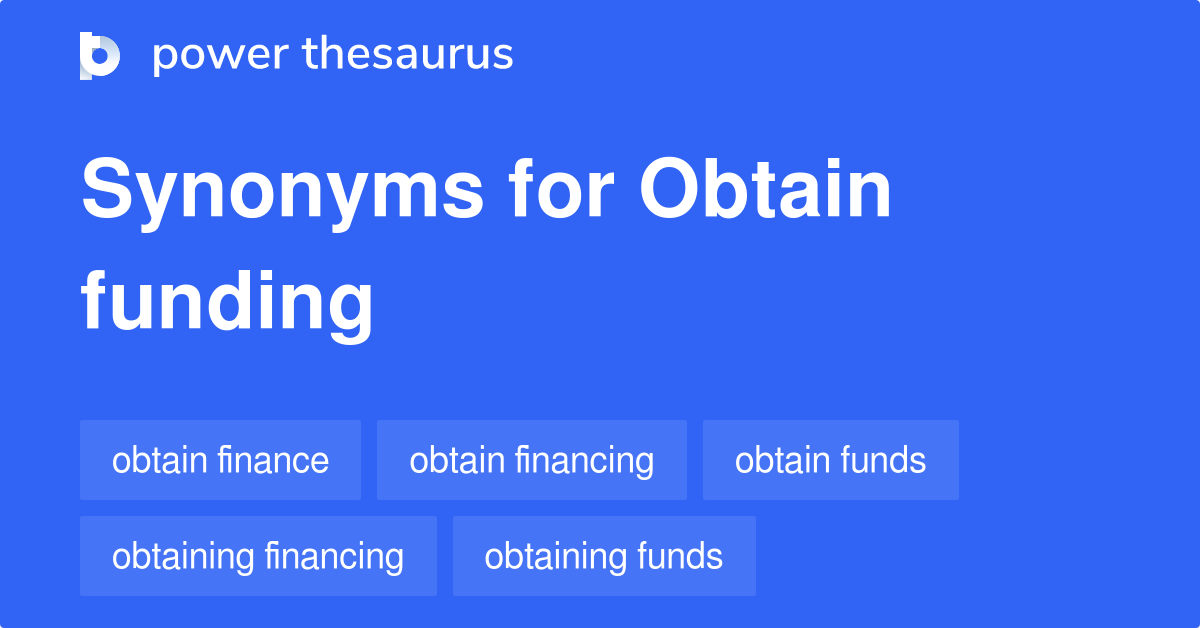 power thesaurus

Synonyms for Obtain funding

obtain finance
obtain financing
obtain funds
obtaining financing
obtaining funds